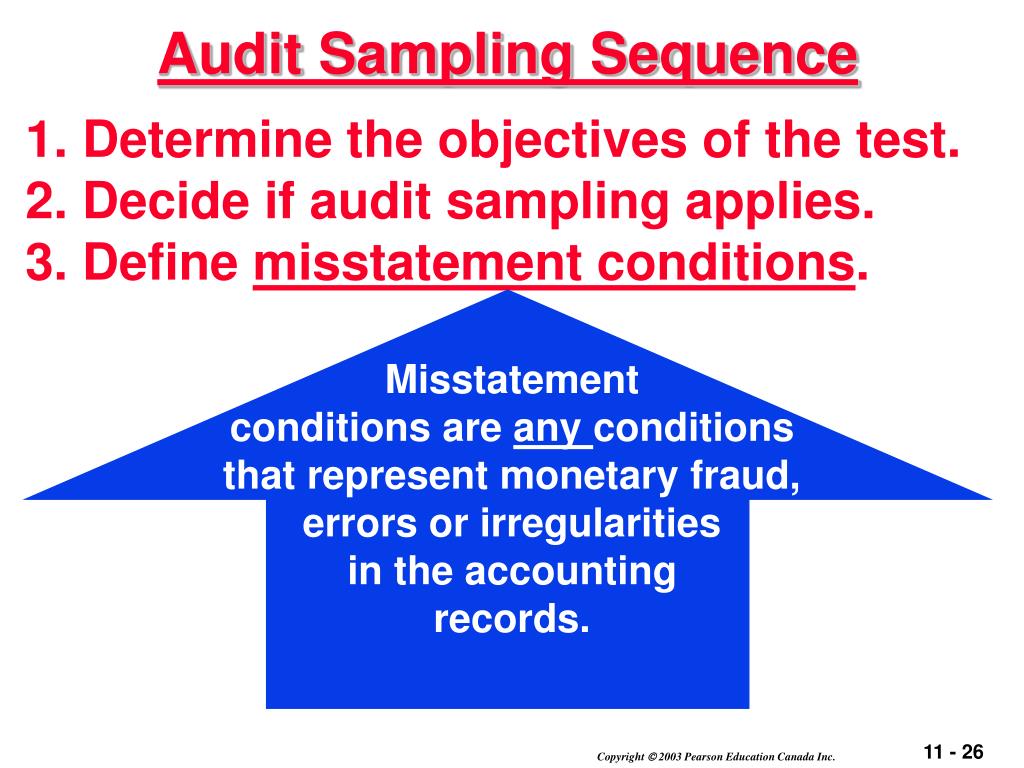 Audit Sampling Sequence

1. Determine the objectives of the test.
2. Decide if audit sampling applies.
3. Define misstatement conditions.

Misstatement conditions are any conditions that represent monetary fraud, errors or irregularities in the accounting records.

Copyright © 2003 Pearson Education Canada Inc.

11 - 26